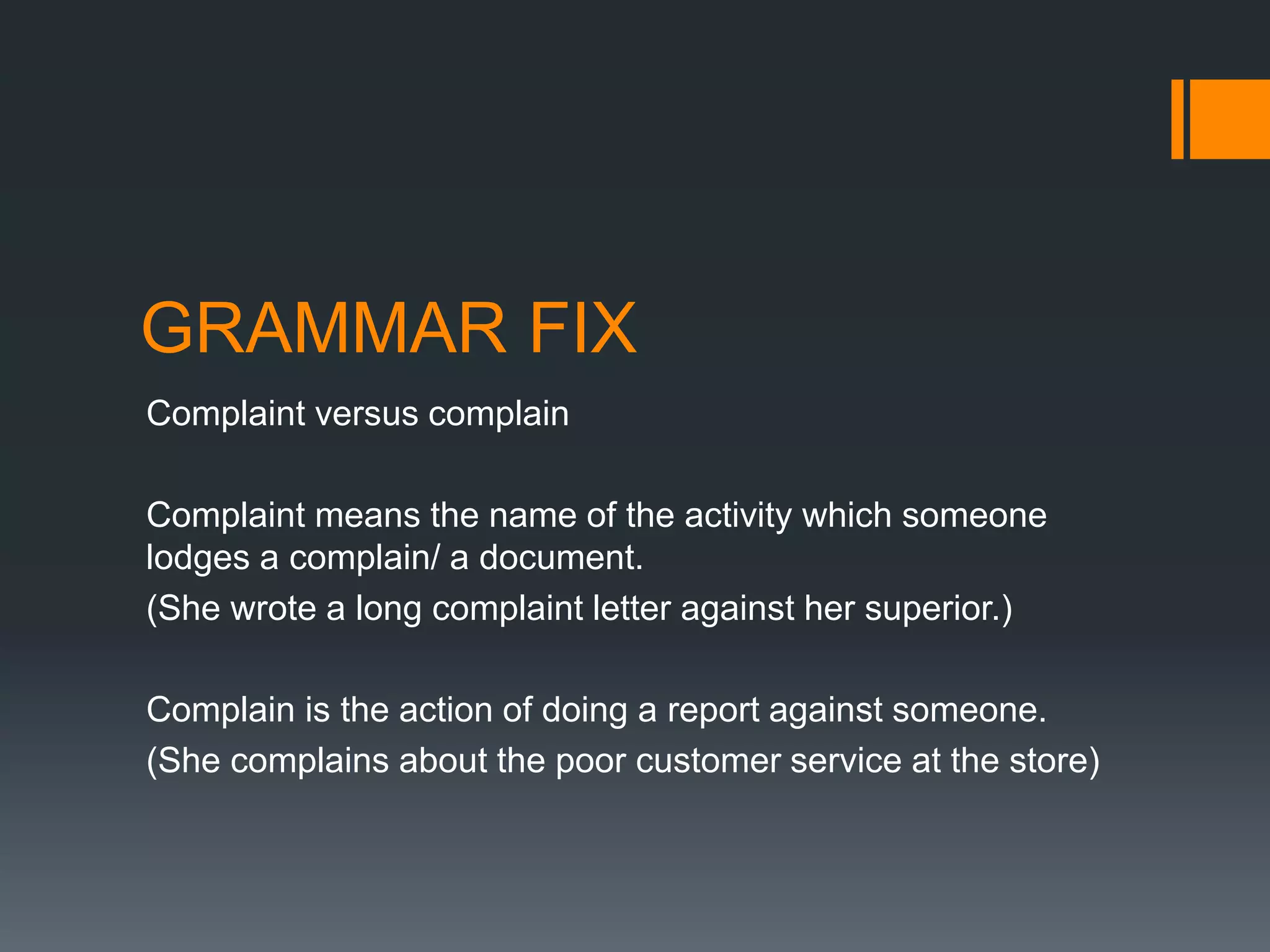 GRAMMAR FIX

Complaint versus complain

Complaint means the name of the activity which someone lodges a complain/ a document.
(She wrote a long complaint letter against her superior.)

Complain is the action of doing a report against someone.
(She complains about the poor customer service at the store)